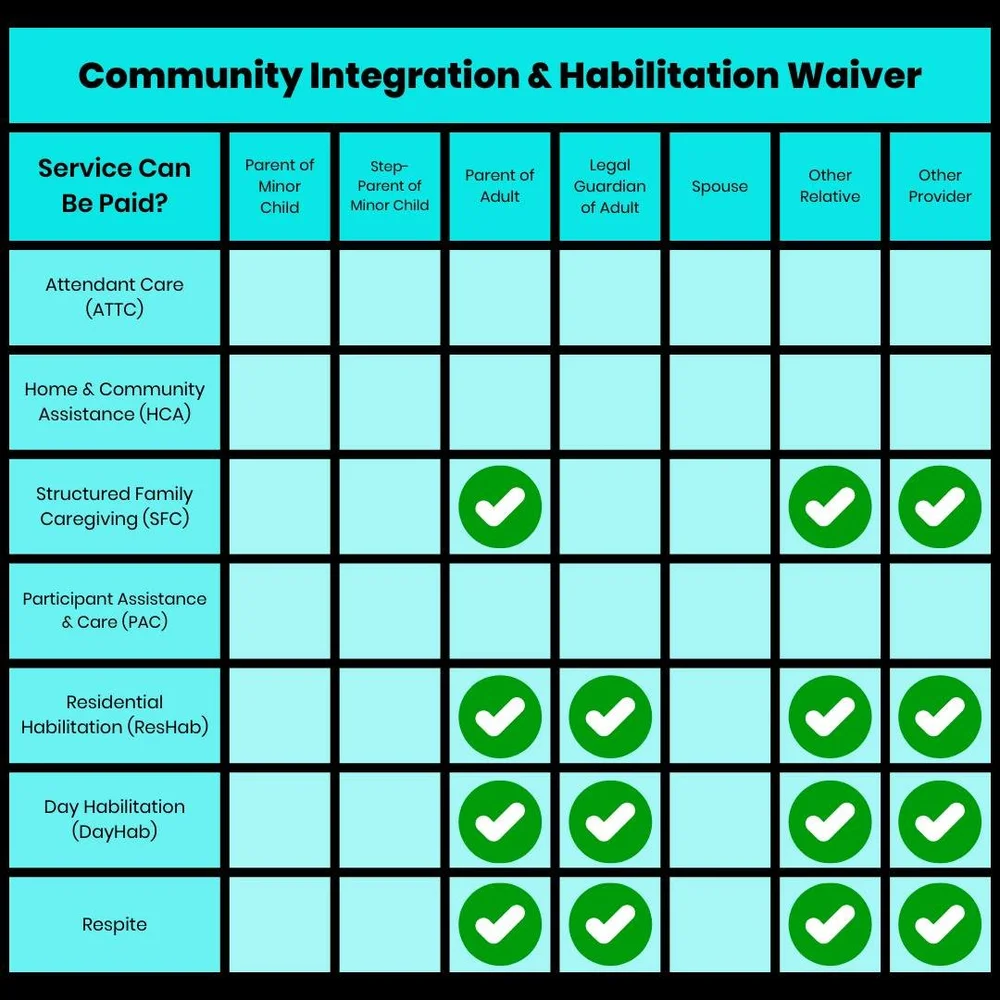 Community Integration & Habilitation Waiver

| Service Can Be Paid? | Parent of Minor Child | Step-Parent of Minor Child | Parent of Adult | Legal Guardian of Adult | Spouse | Other Relative | Other Provider |
|---|---|---|---|---|---|---|---|
| Attendant Care (ATTC) | | | | | | | |
| Home & Community Assistance (HCA) | | | | | | | |
| Structured Family Caregiving (SFC) | | | ✓ | | | ✓ | ✓ |
| Participant Assistance & Care (PAC) | | | | | | | |
| Residential Habilitation (ResHab) | | | ✓ | ✓ | | ✓ | ✓ |
| Day Habilitation (DayHab) | | | ✓ | ✓ | | ✓ | ✓ |
| Respite | | | ✓ | ✓ | | ✓ | ✓ |